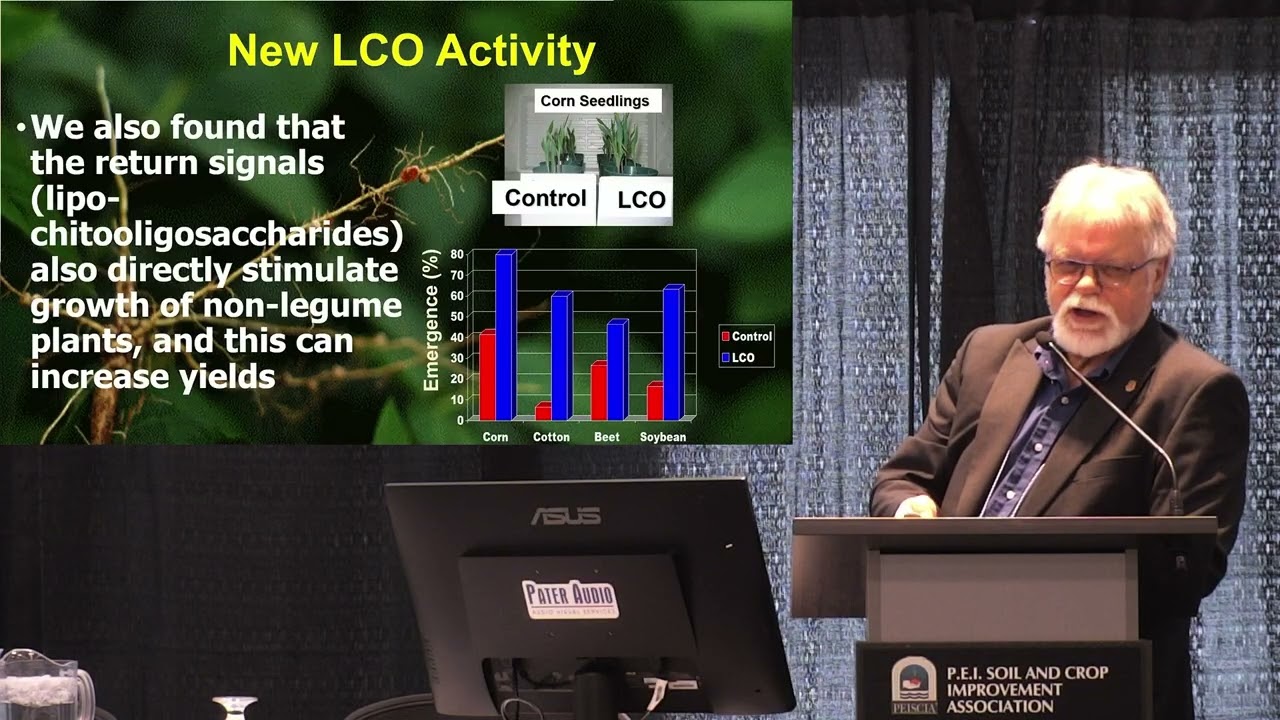 New LCO Activity

• We also found that the return signals (lipo-chitooligosaccharides) also directly stimulate growth of non-legume plants, and this can increase yields

Corn Seedlings

Control LCO

Emergence (%)
80
70
60
50
40
30
20
10
0
Corn Cotton Beet Soybean

Control
LCO

ASUS

PATER AUDIO
AUDIO VISUAL SERVICES

PEISCIA
P.E.I. SOIL AND CROP IMPROVEMENT ASSOCIATION